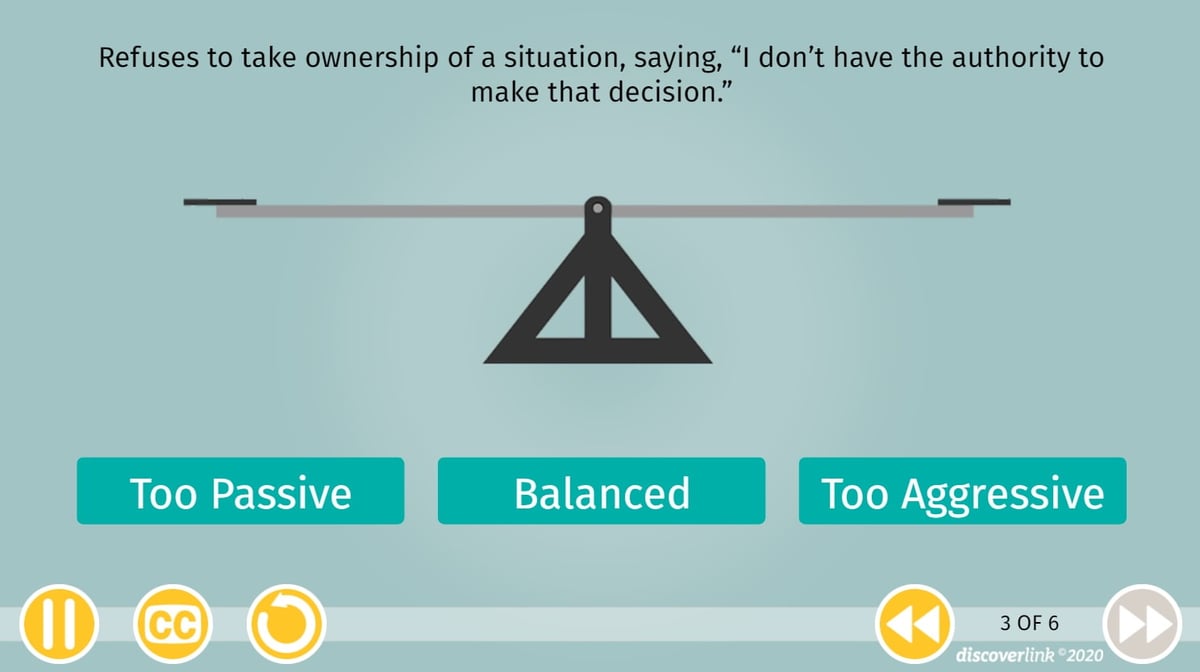 Refuses to take ownership of a situation, saying, “I don’t have the authority to make that decision.”

Too Passive

Balanced

Too Aggressive

CC

3 OF 6

discoverlink ©2020